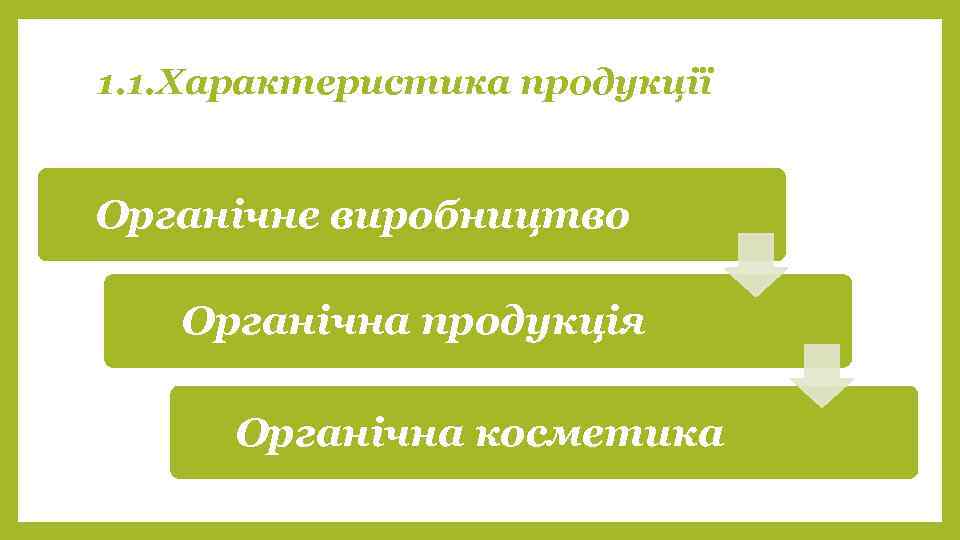 1.1.Характеристика продукції

Органічне виробництво

Органічна продукція

Органічна косметика